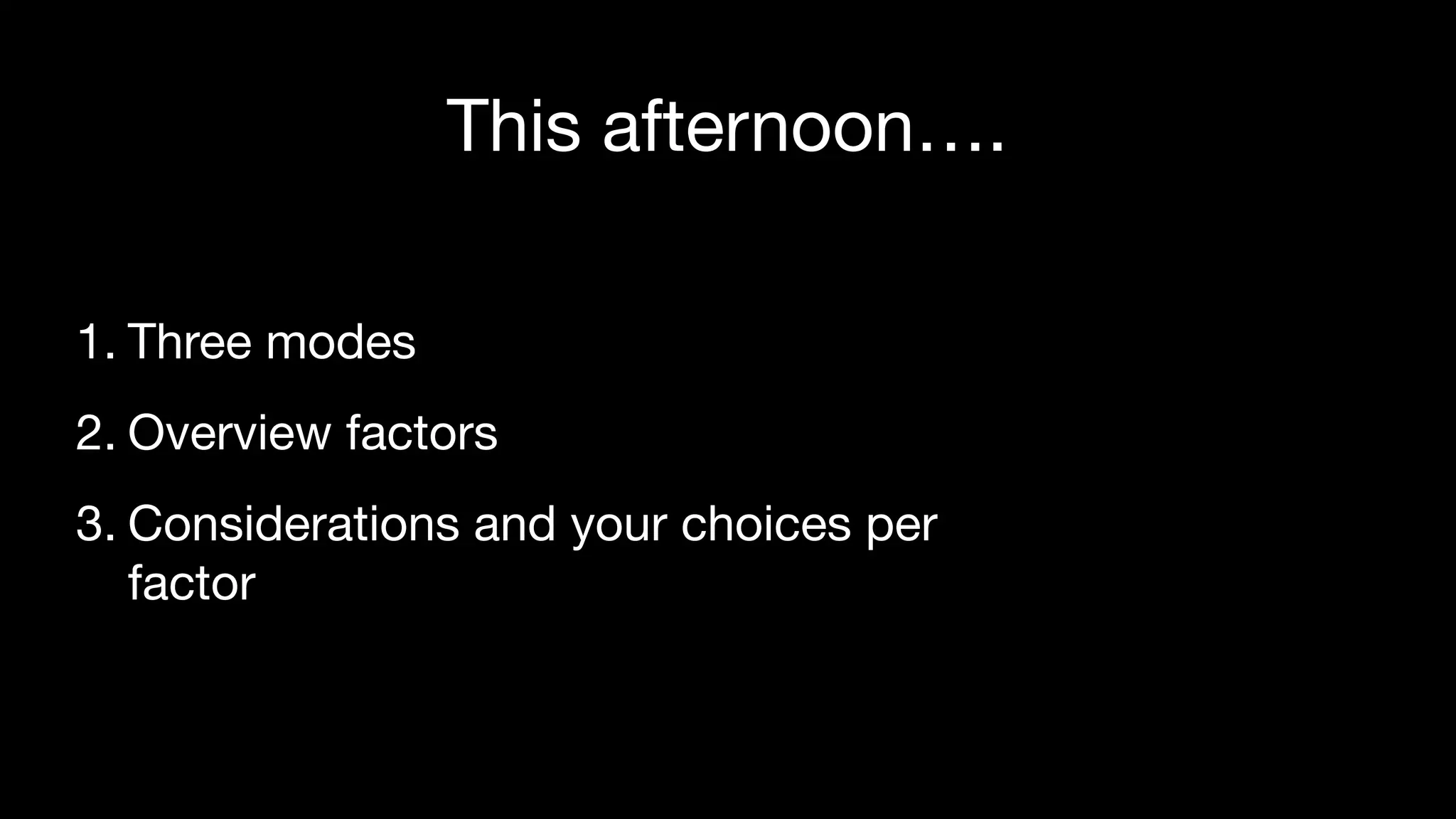 This afternoon….

1. Three modes

2. Overview factors

3. Considerations and your choices per factor